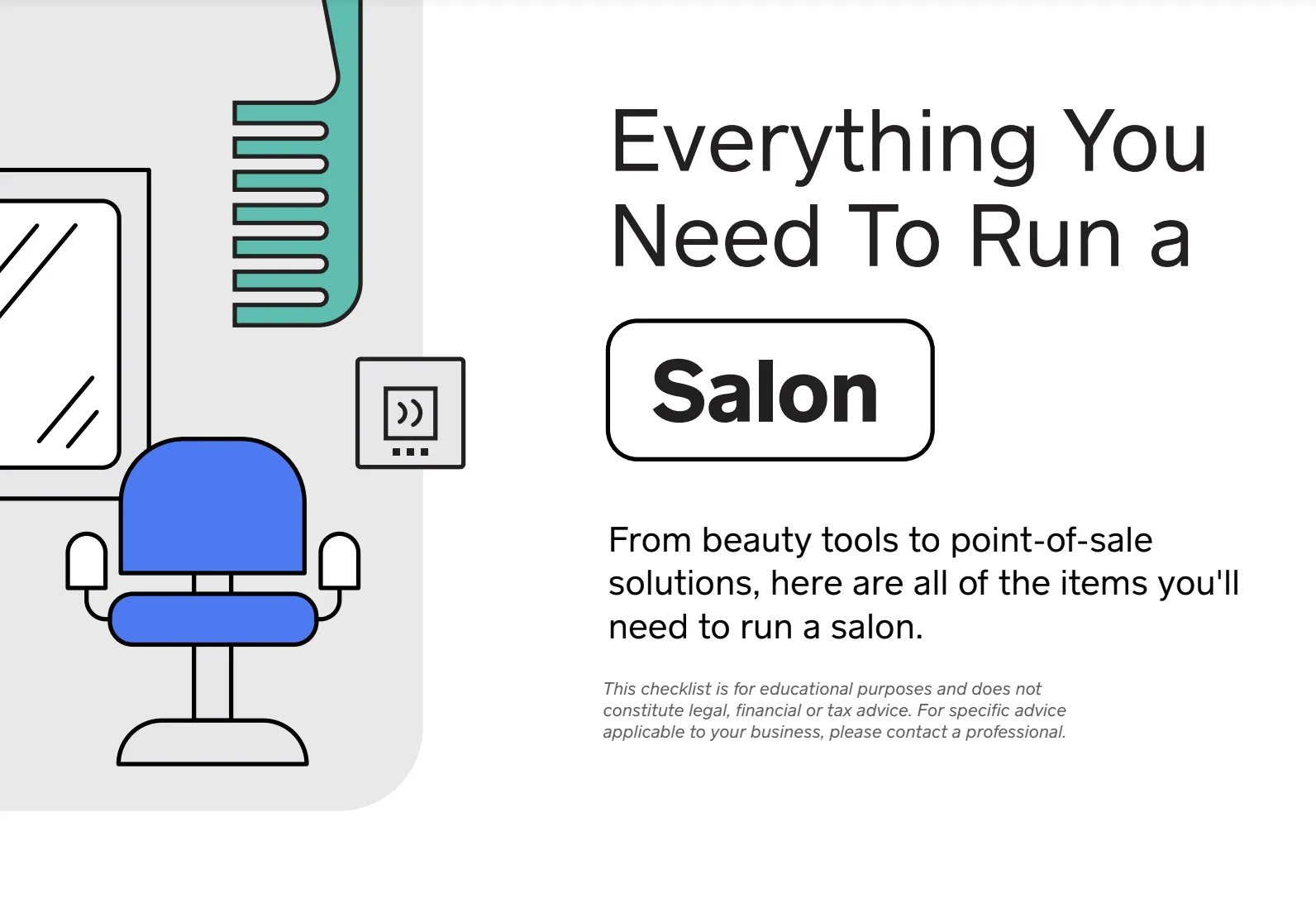 Everything You Need To Run a

Salon

From beauty tools to point-of-sale solutions, here are all of the items you'll need to run a salon.

This checklist is for educational purposes and does not constitute legal, financial or tax advice. For specific advice applicable to your business, please contact a professional.